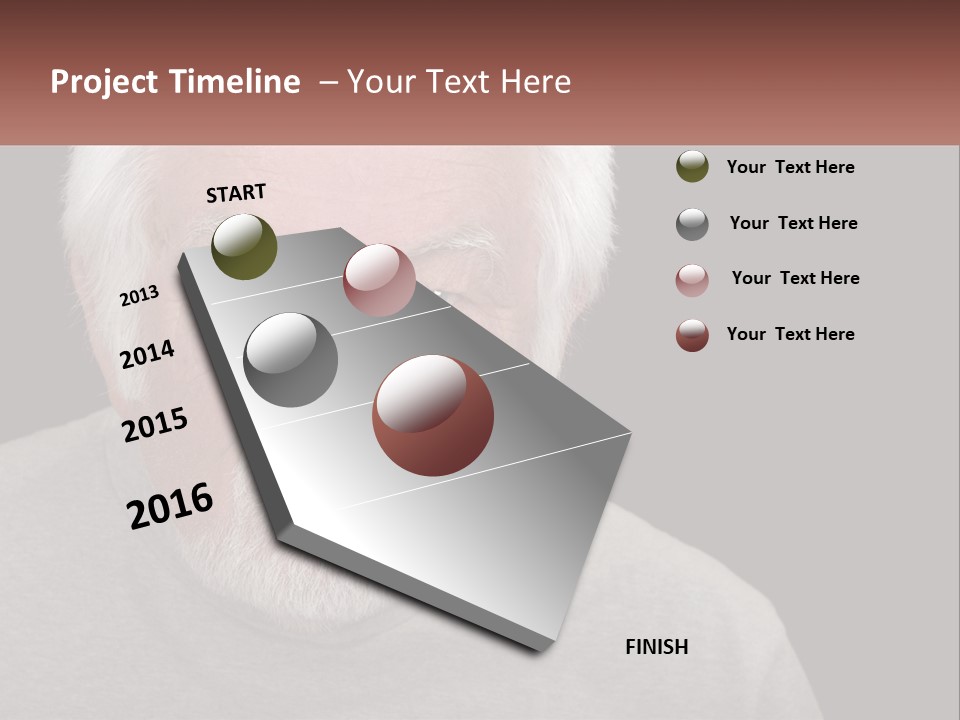 Project Timeline – Your Text Here

START

2013

2014

2015

2016

FINISH

Your Text Here

Your Text Here

Your Text Here

Your Text Here